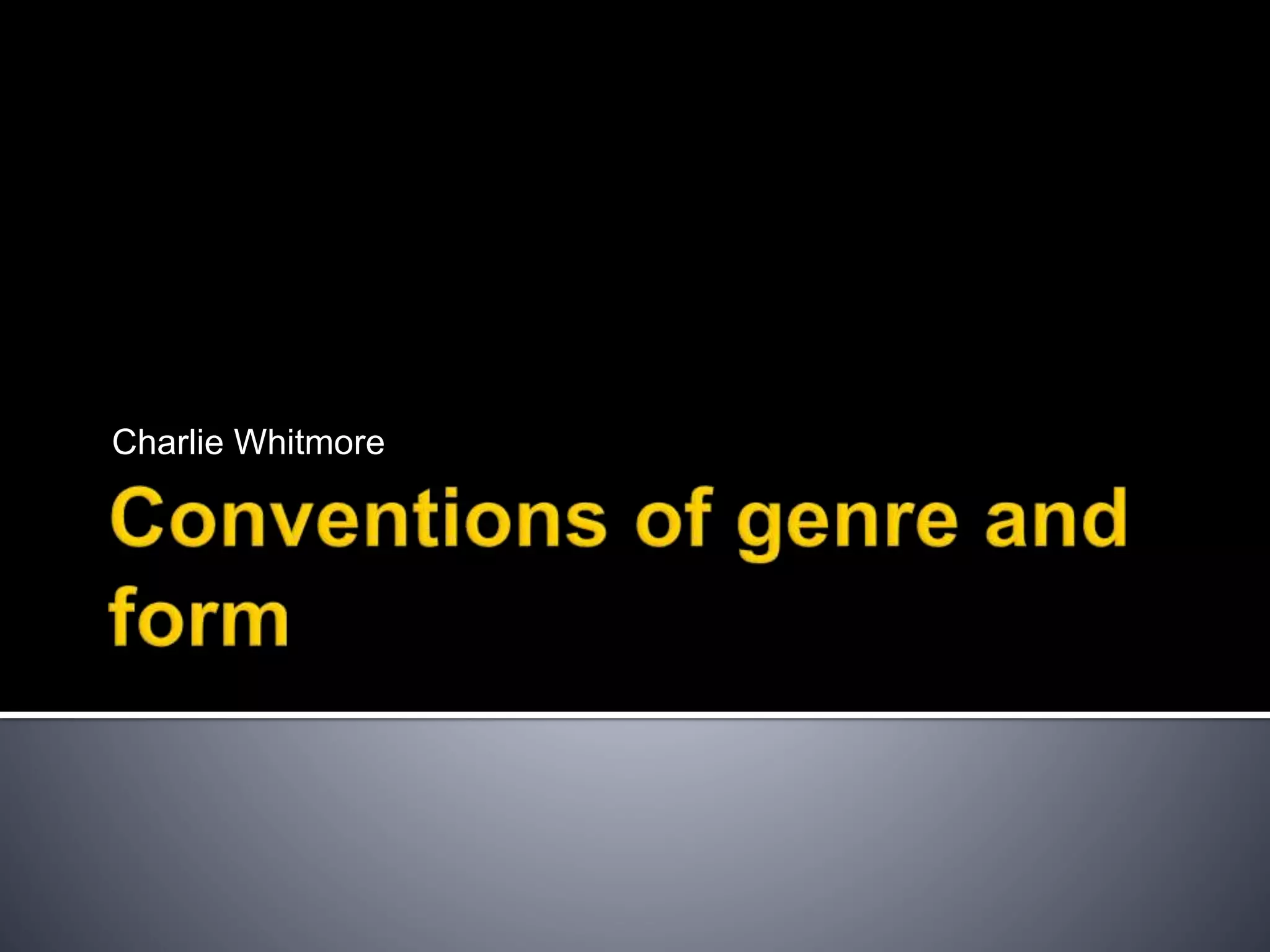 Charlie Whitmore

Conventions of genre and form